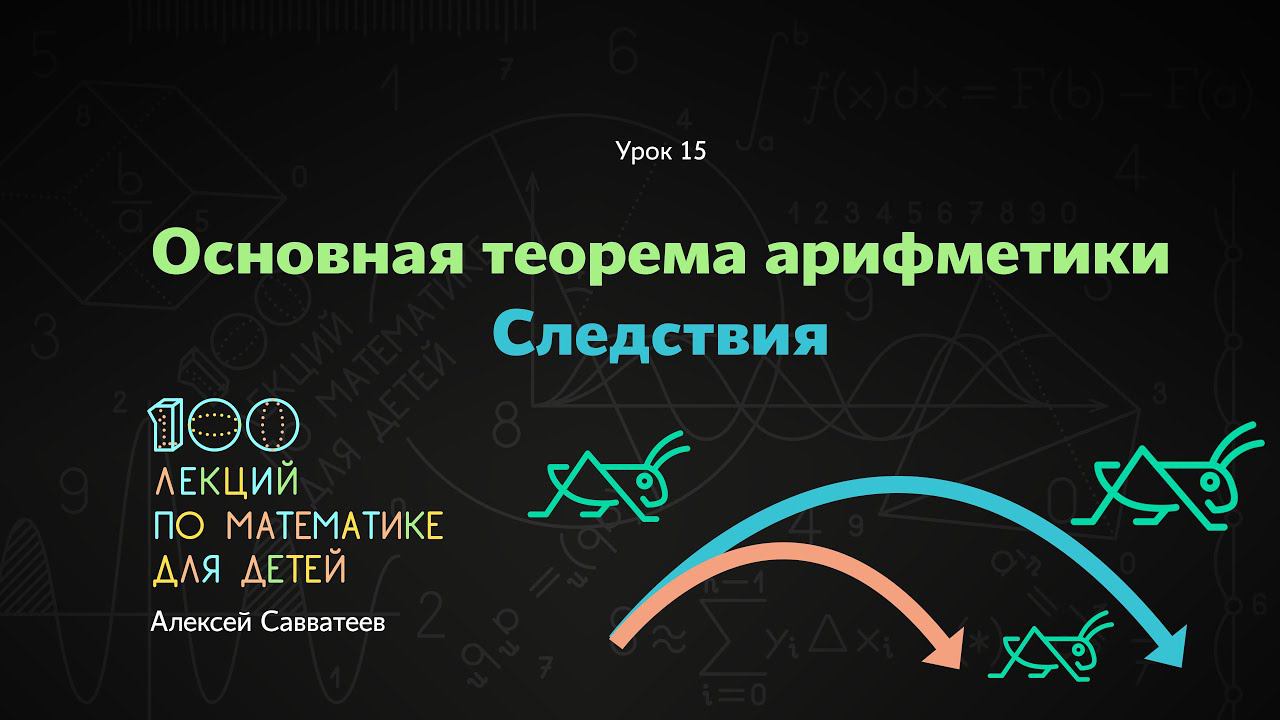 Урок 15

Основная теорема арифметики

Следствия

100

ЛЕКЦИЙ

ПО МАТЕМАТИКЕ

ДЛЯ ДЕТЕЙ

Алексей Савватеев